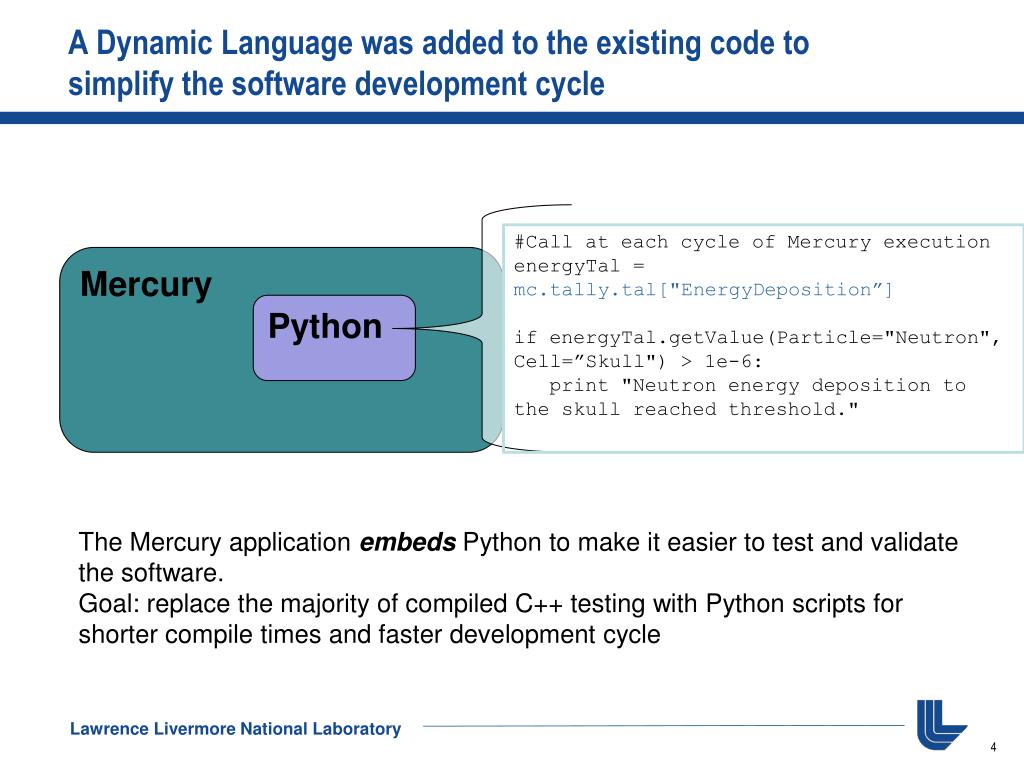 A Dynamic Language was added to the existing code to simplify the software development cycle

Mercury

Python

#Call at each cycle of Mercury execution
energyTal =
mc.tally.tal["EnergyDeposition”]

if energyTal.getValue(Particle="Neutron", Cell=”Skull") > 1e-6:
   print "Neutron energy deposition to the skull reached threshold."

The Mercury application ***embeds*** Python to make it easier to test and validate the software.
Goal: replace the majority of compiled C++ testing with Python scripts for shorter compile times and faster development cycle

Lawrence Livermore National Laboratory

4